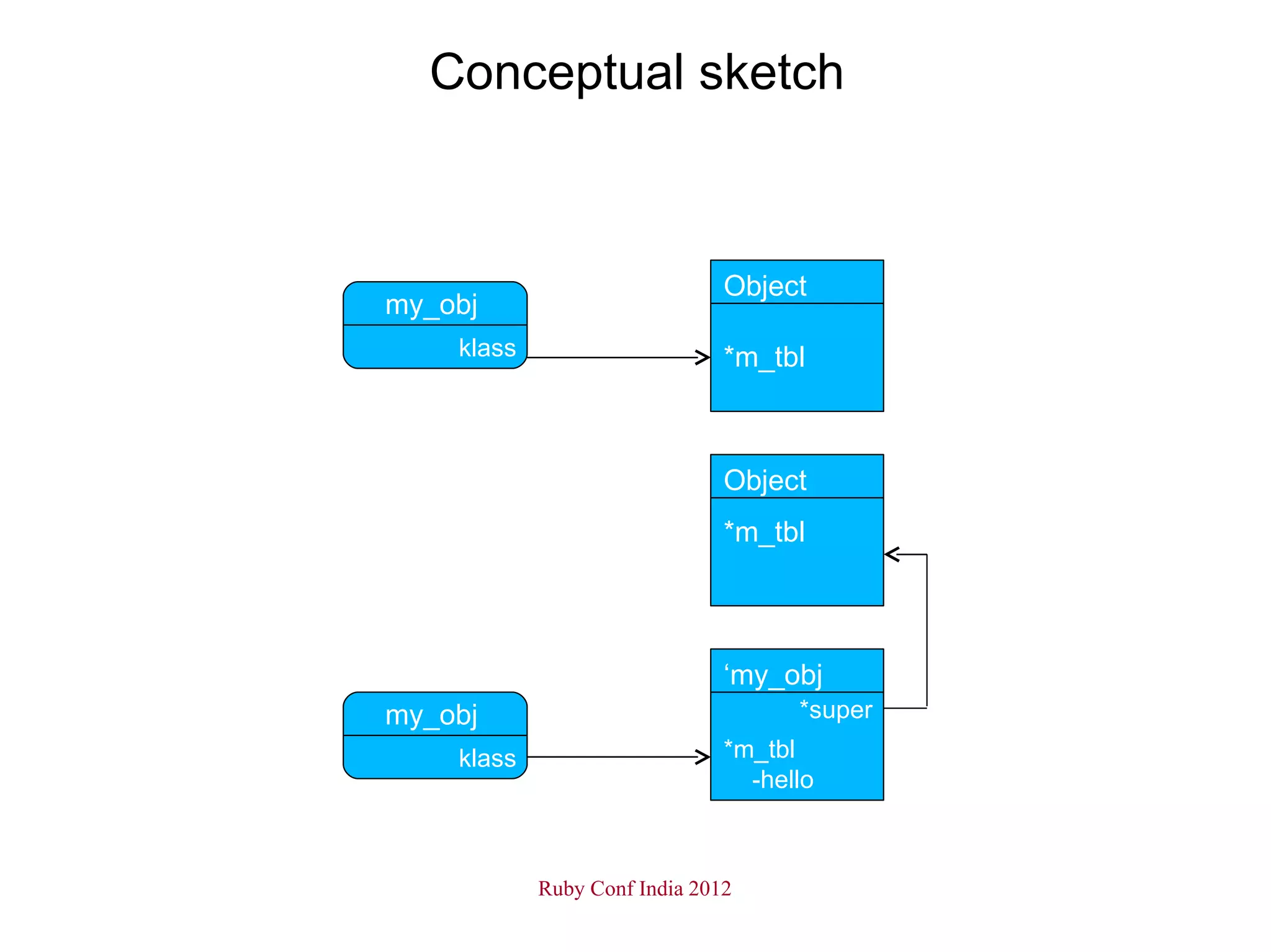 Conceptual sketch

my_obj
klass

Object
*m_tbl

Object
*m_tbl

my_obj
klass

‘my_obj
*super
*m_tbl
-hello

Ruby Conf India 2012